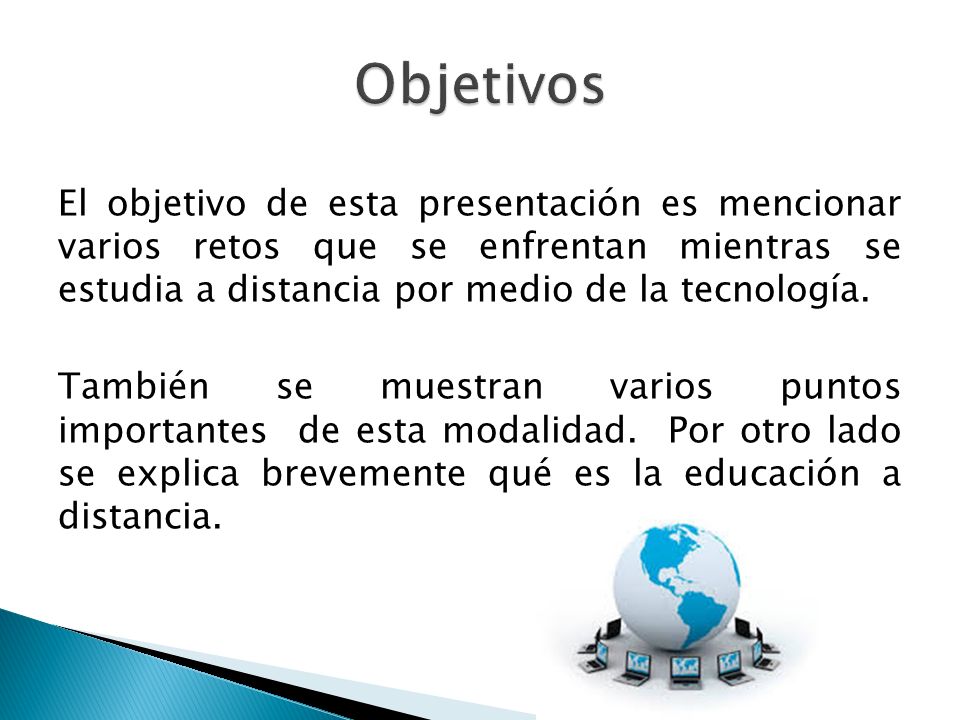 Objetivos

El objetivo de esta presentación es mencionar varios retos que se enfrentan mientras se estudia a distancia por medio de la tecnología.

También se muestran varios puntos importantes de esta modalidad. Por otro lado se explica brevemente qué es la educación a distancia.